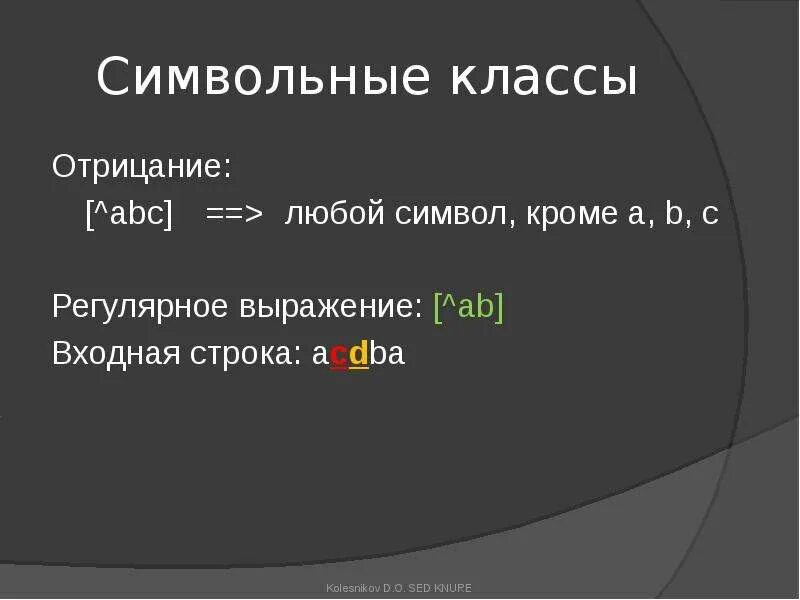 Символьные классы

Отрицание:
[^abc] ==> любой символ, кроме a, b, c

Регулярное выражение: [^ab]
Входная строка: acdba

Kolesnikov D.O. SED KNURE